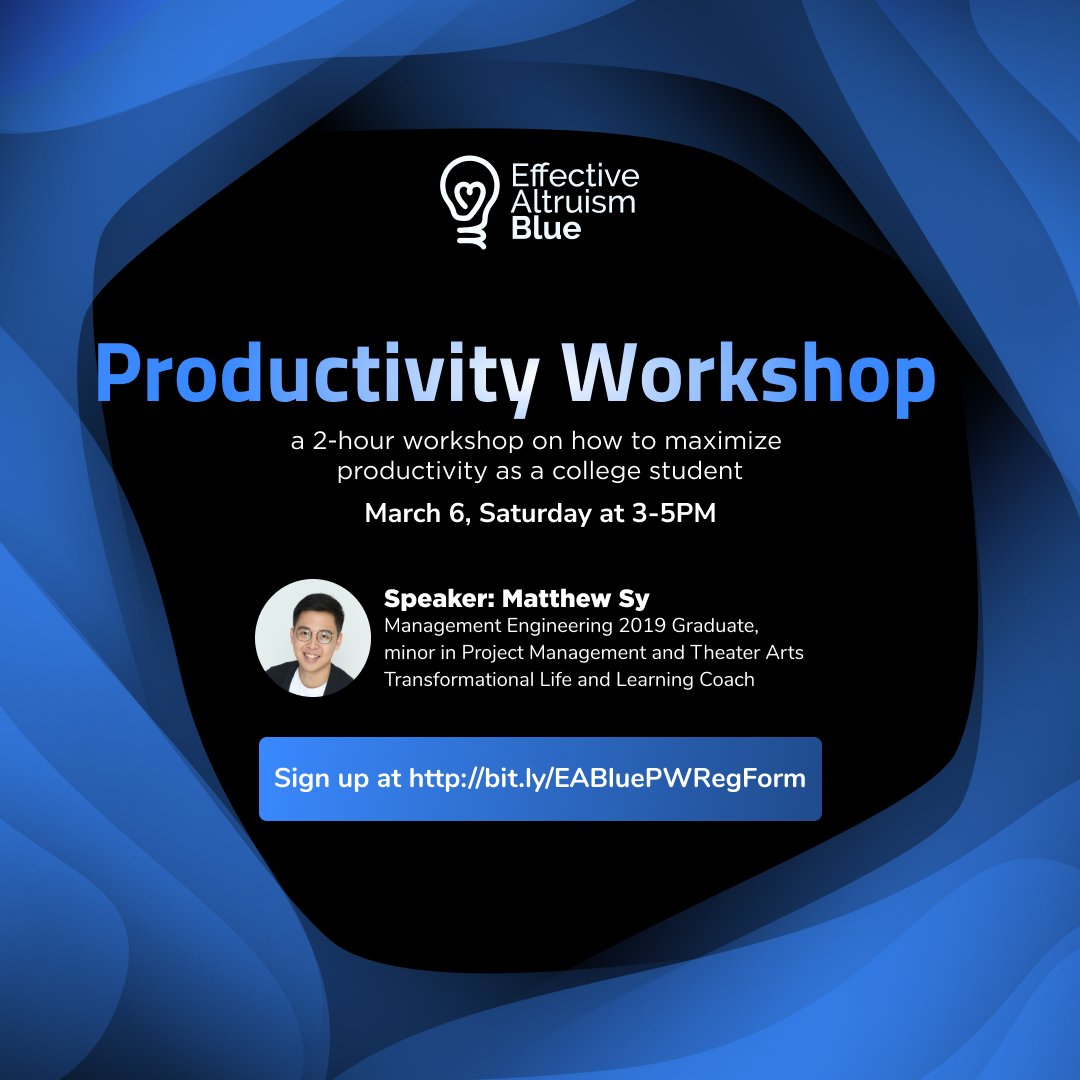 Effective Altruism Blue

Productivity Workshop

a 2-hour workshop on how to maximize productivity as a college student

March 6, Saturday at 3-5PM

Speaker: Matthew Sy
Management Engineering 2019 Graduate, minor in Project Management and Theater Arts
Transformational Life and Learning Coach

Sign up at http://bit.ly/EABluePWRegForm